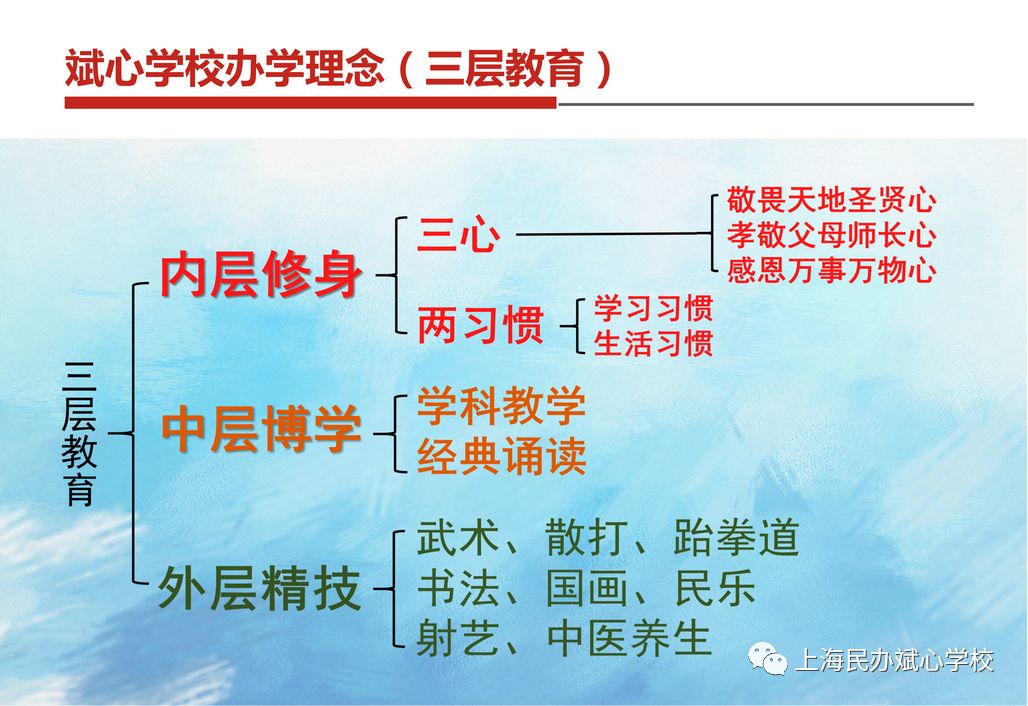 斌心学校办学理念（三层教育）

三层教育

内层修身

三心

敬畏天地圣贤心
孝敬父母师长心
感恩万事万物心

两习惯

学习习惯
生活习惯

中层博学

学科教学
经典诵读

外层精技

武术、散打、跆拳道
书法、国画、民乐
射艺、中医养生

上海民办斌心学校